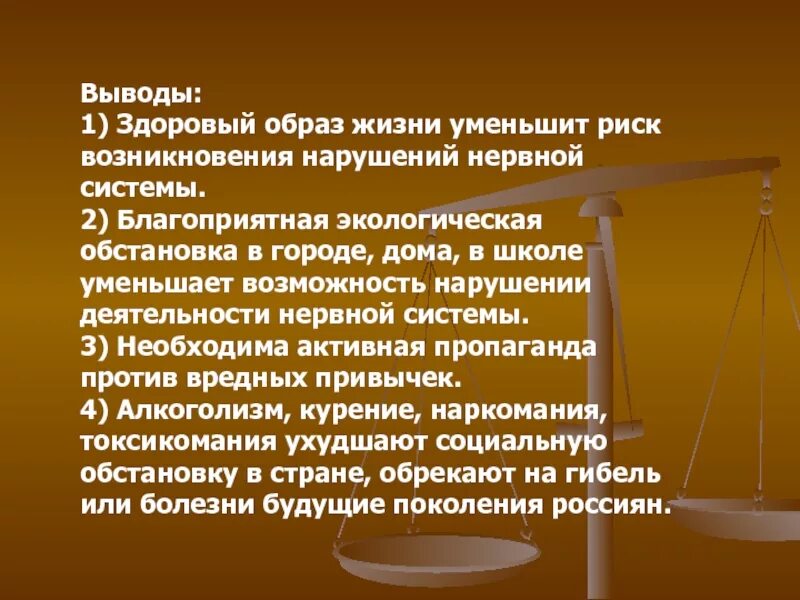 Выводы:
1) Здоровый образ жизни уменьшит риск возникновения нарушений нервной системы.
2) Благоприятная экологическая обстановка в городе, дома, в школе уменьшает возможность нарушении деятельности нервной системы.
3) Необходима активная пропаганда против вредных привычек.
4) Алкоголизм, курение, наркомания, токсикомания ухудшают социальную обстановку в стране, обрекают на гибель или болезни будущие поколения россиян.